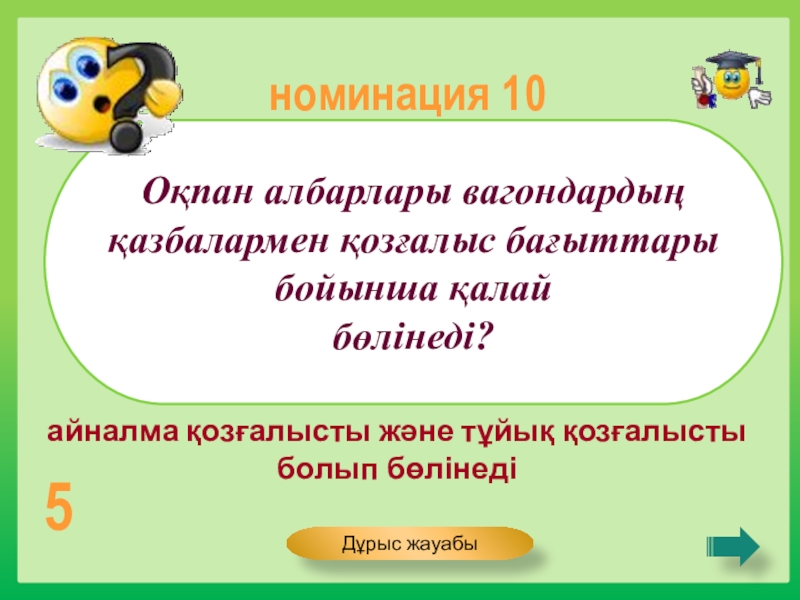 номинация 10

Оқпан албарлары вагондардың қазбалармен қозғалыс бағыттары бойынша қалай бөлінеді?

айналма қозғалысты және тұйық қозғалысты болып бөлінеді

5

Дұрыс жауабы